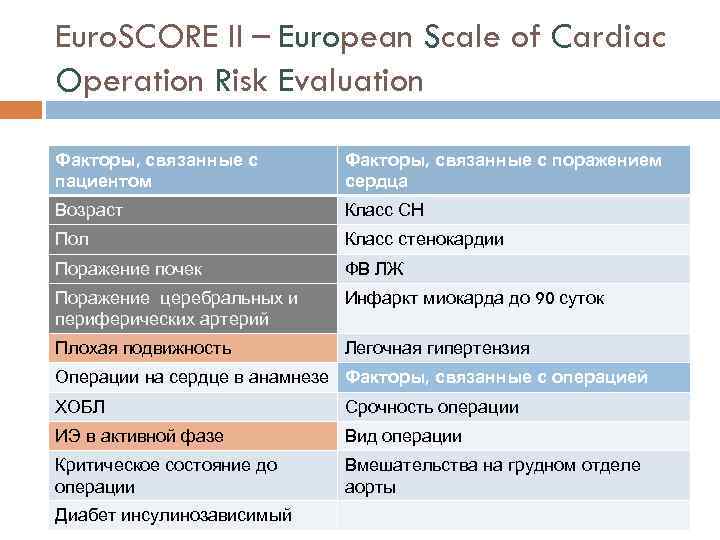 EuroSCORE II – European Scale of Cardiac Operation Risk Evaluation

| Факторы, связанные с пациентом | Факторы, связанные с поражением сердца |
|---|---|
| Возраст | Класс СН |
| Пол | Класс стенокардии |
| Поражение почек | ФВ ЛЖ |
| Поражение церебральных и периферических артерий | Инфаркт миокарда до 90 суток |
| Плохая подвижность | Легочная гипертензия |
| Операции на сердце в анамнезе | Факторы, связанные с операцией |
| ХОБЛ | Срочность операции |
| ИЭ в активной фазе | Вид операции |
| Критическое состояние до операции | Вмешательства на грудном отделе аорты |
| Диабет инсулинозависимый | |